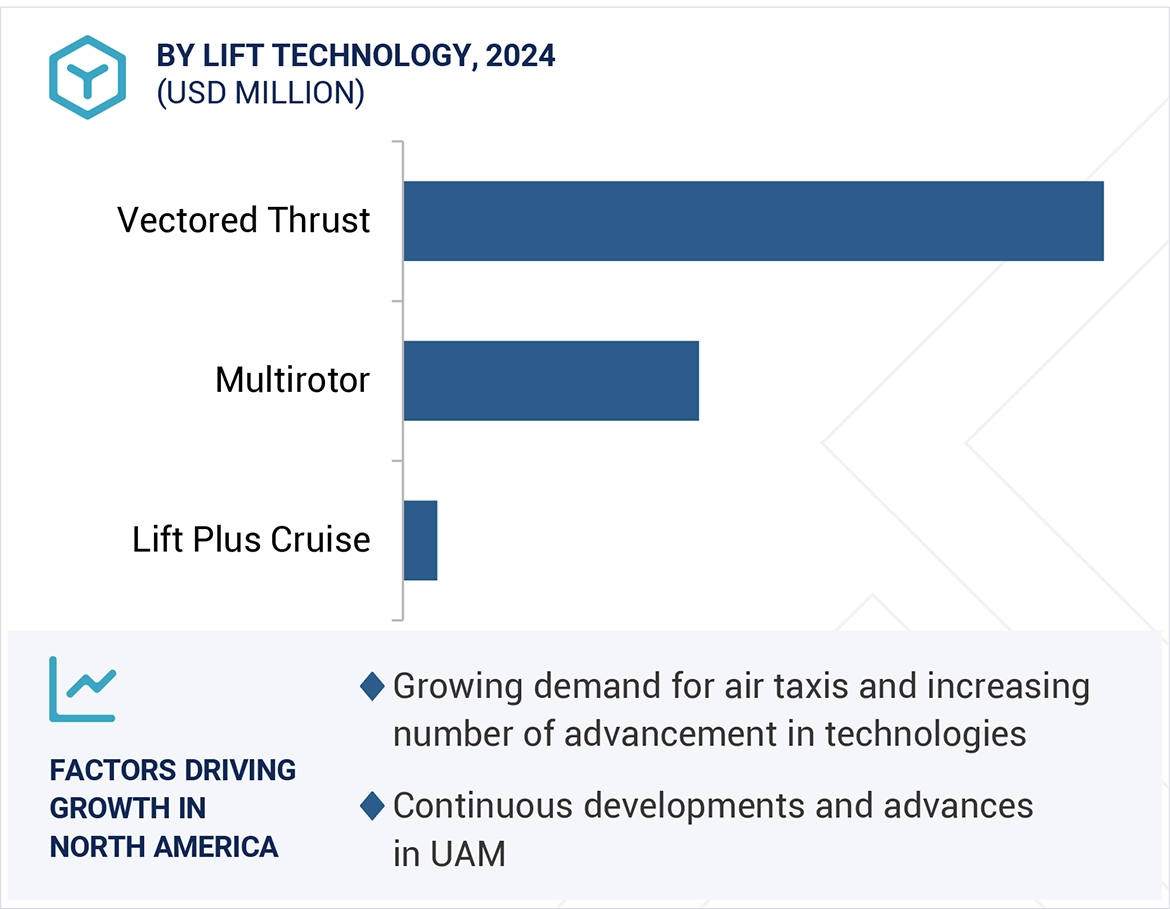 BY LIFT TECHNOLOGY, 2024
(USD MILLION)

Vectored Thrust

Multirotor

Lift Plus Cruise

FACTORS DRIVING GROWTH IN NORTH AMERICA

Growing demand for air taxis and increasing number of advancement in technologies

Continuous developments and advances in UAM